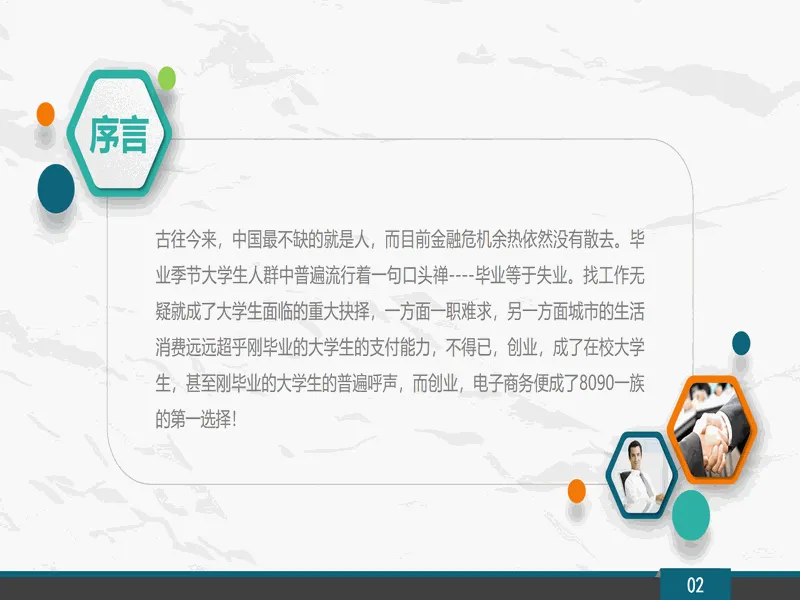 序言

古往今来，中国最不缺的就是人，而目前金融危机余热依然没有散去。毕业季节大学生人群中普遍流行着一句口头禅----毕业等于失业。找工作无疑就成了大学生面临的重大抉择，一方面一职难求，另一方面城市的生活消费远远超乎刚毕业的大学生的支付能力，不得已，创业，成了在校大学生，甚至刚毕业的大学生的普遍呼声，而创业，电子商务便成了8090一族的第一选择!

02